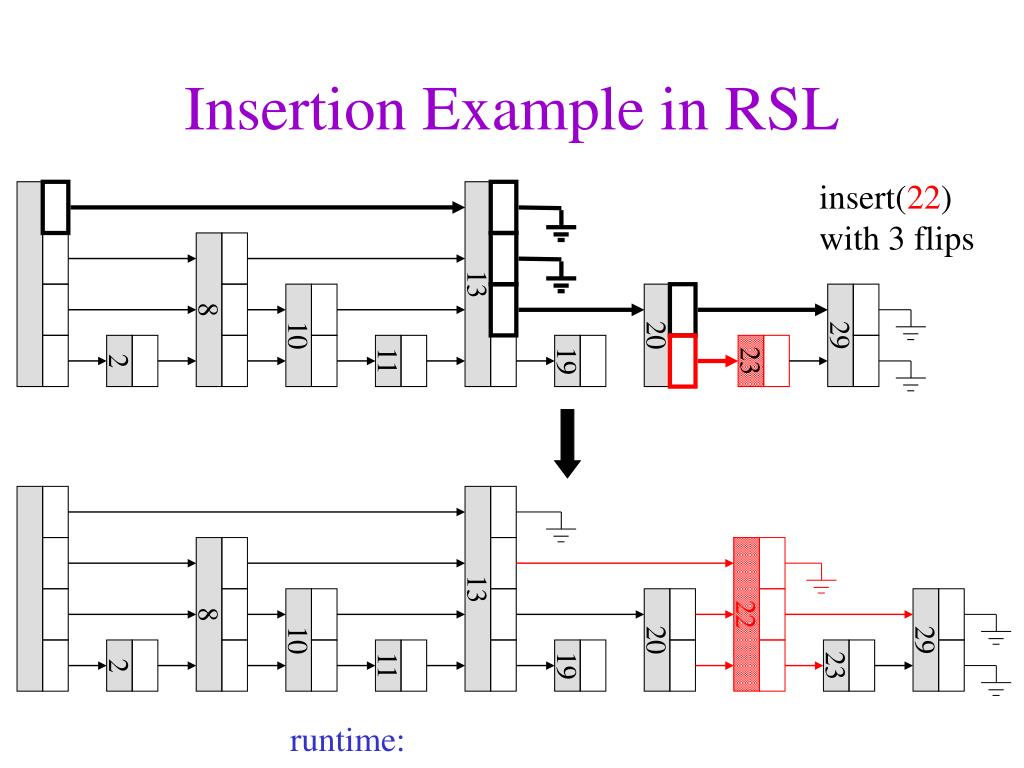 Insertion Example in RSL

insert(22)
with 3 flips

2
8
10
11
13
19
20
23
29

2
8
10
11
13
19
20
22
23
29

runtime: